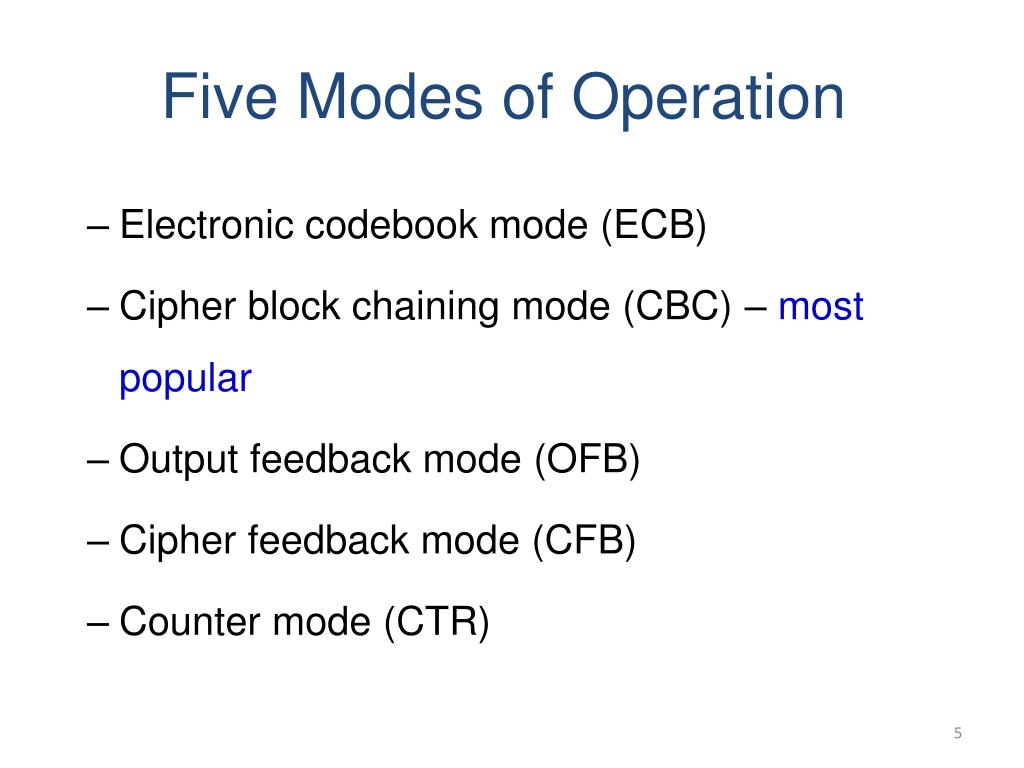 Five Modes of Operation

– Electronic codebook mode (ECB)

– Cipher block chaining mode (CBC) – most popular

– Output feedback mode (OFB)

– Cipher feedback mode (CFB)

– Counter mode (CTR)

5